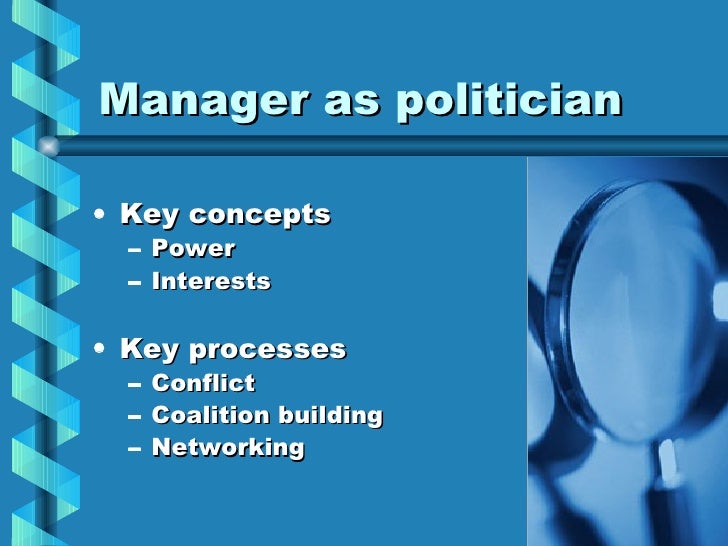 Manager as politician

• Key concepts
– Power
– Interests

• Key processes
– Conflict
– Coalition building
– Networking